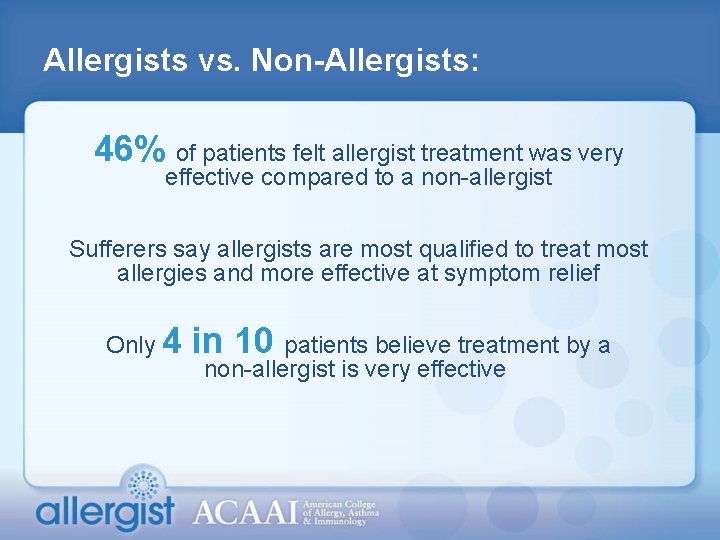 Allergists vs. Non-Allergists:

46% of patients felt allergist treatment was very effective compared to a non-allergist

Sufferers say allergists are most qualified to treat most allergies and more effective at symptom relief

Only 4 in 10 patients believe treatment by a non-allergist is very effective

allergist ACAAI American College of Allergy, Asthma & Immunology